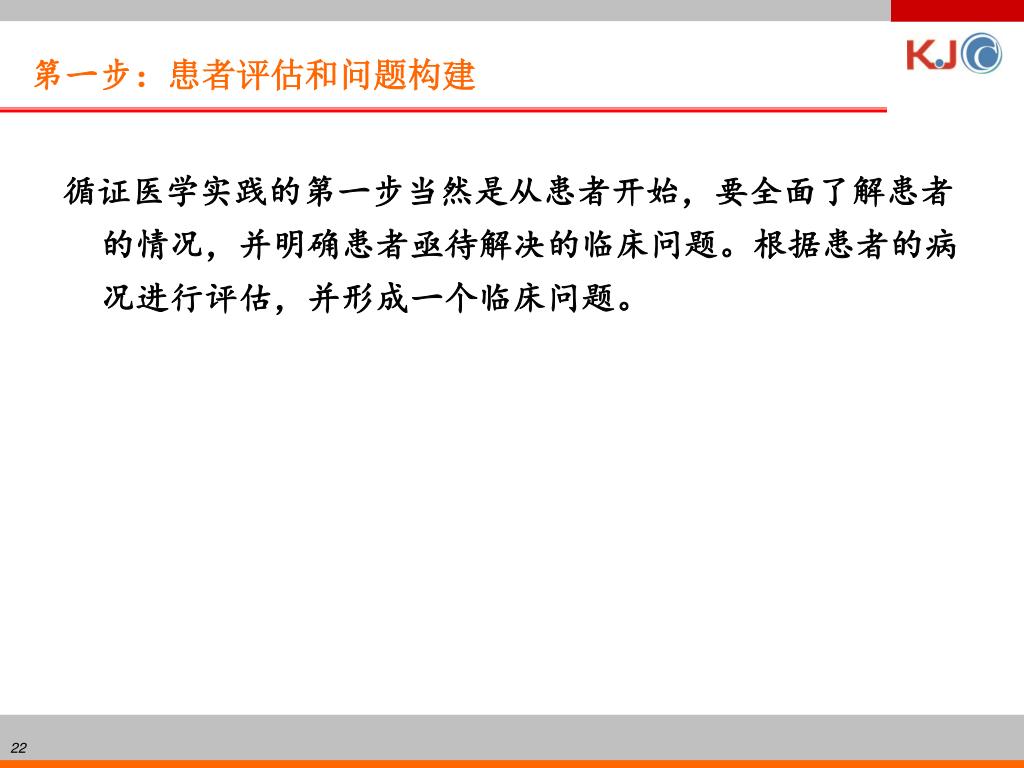 第一步：患者评估和问题构建

KJ

循证医学实践的第一步当然是从患者开始，要全面了解患者的情况，并明确患者亟待解决的临床问题。根据患者的病况进行评估，并形成一个临床问题。

22